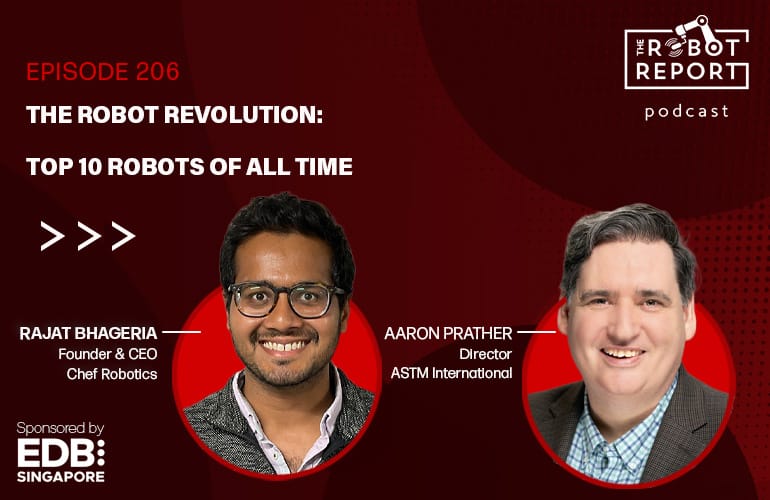 EPISODE 206

THE ROBOT REVOLUTION:

TOP 10 ROBOTS OF ALL TIME

THE ROBOT REPORT

podcast

>>>

RAJAT BHAGERIA
Founder & CEO
Chef Robotics

AARON PRATHER
Director
ASTM International

Sponsored by
EDB
SINGAPORE